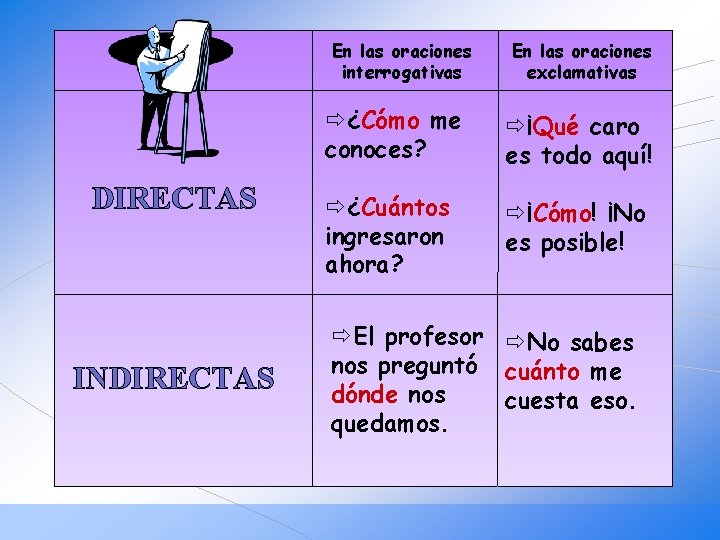 | | En las oraciones interrogativas | En las oraciones exclamativas |
|---|---|---|
| DIRECTAS | ⇨¿Cómo me conoces? ⇨¿Cuántos ingresaron ahora? | ⇨¡Qué caro es todo aquí! ⇨¡Cómo! ¡No es posible! |
| INDIRECTAS | ⇨El profesor nos preguntó dónde nos quedamos. | ⇨No sabes cuánto me cuesta eso. |